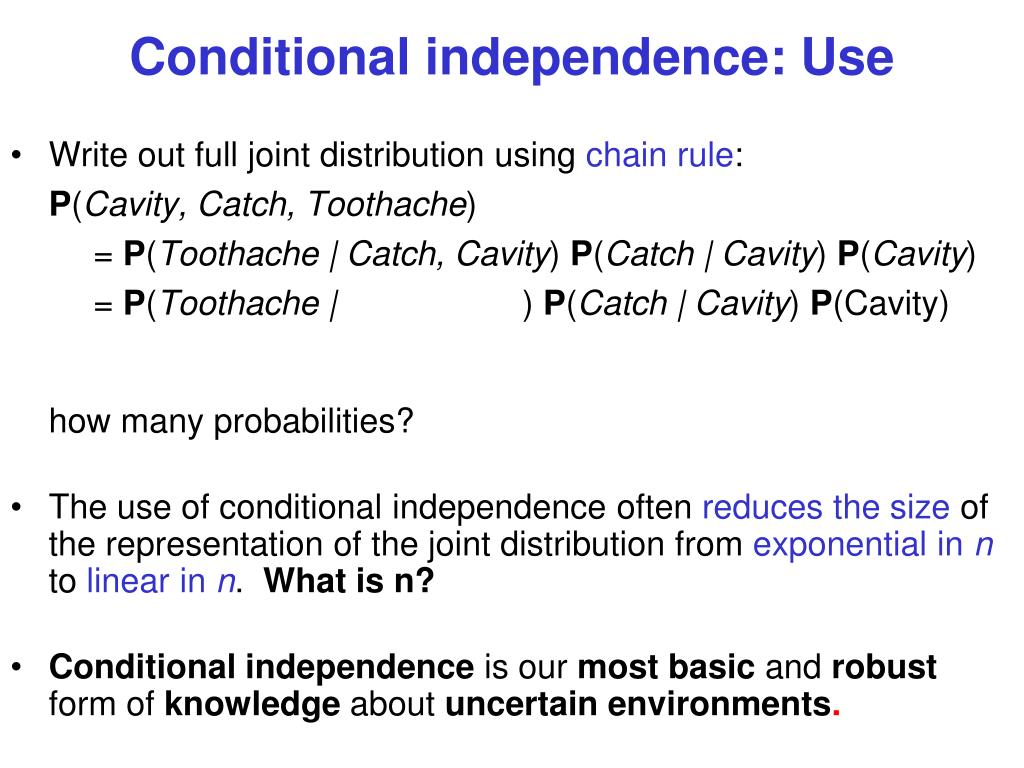 Conditional independence: Use

• Write out full joint distribution using chain rule:

P(Cavity, Catch, Toothache)

= P(Toothache | Catch, Cavity) P(Catch | Cavity) P(Cavity)

= P(Toothache | ) P(Catch | Cavity) P(Cavity)

how many probabilities?

• The use of conditional independence often reduces the size of the representation of the joint distribution from exponential in n to linear in n. What is n?

• Conditional independence is our most basic and robust form of knowledge about uncertain environments.